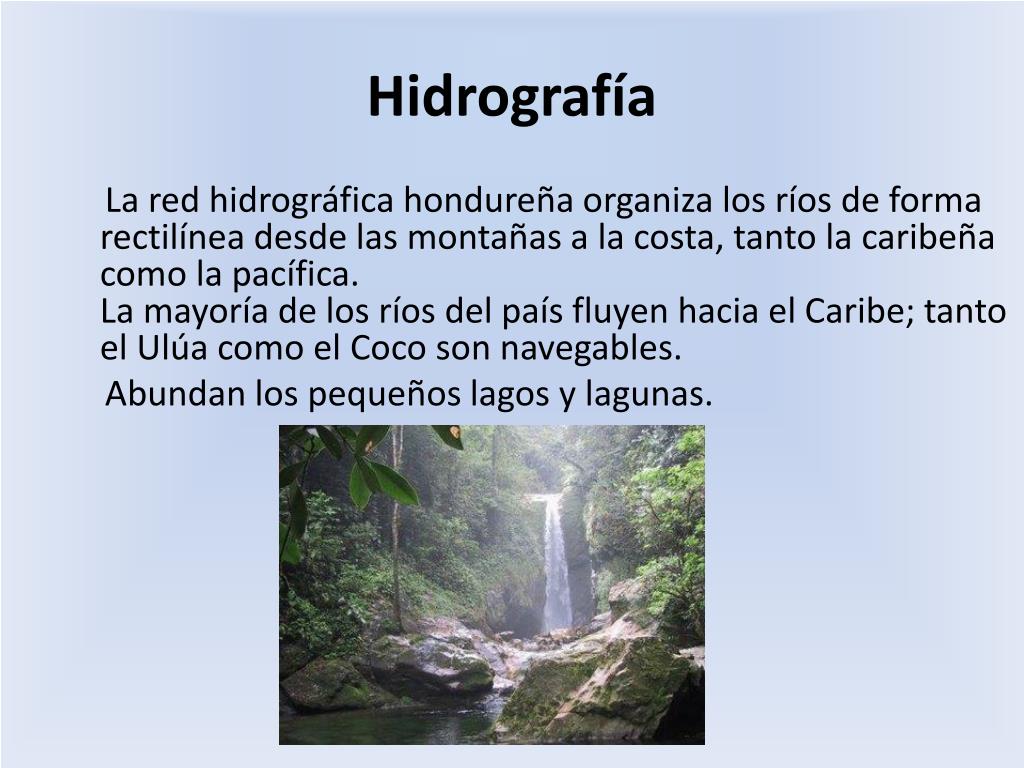 Hidrografía

La red hidrográfica hondureña organiza los ríos de forma rectilínea desde las montañas a la costa, tanto la caribeña como la pacífica.
La mayoría de los ríos del país fluyen hacia el Caribe; tanto el Ulúa como el Coco son navegables.

Abundan los pequeños lagos y lagunas.